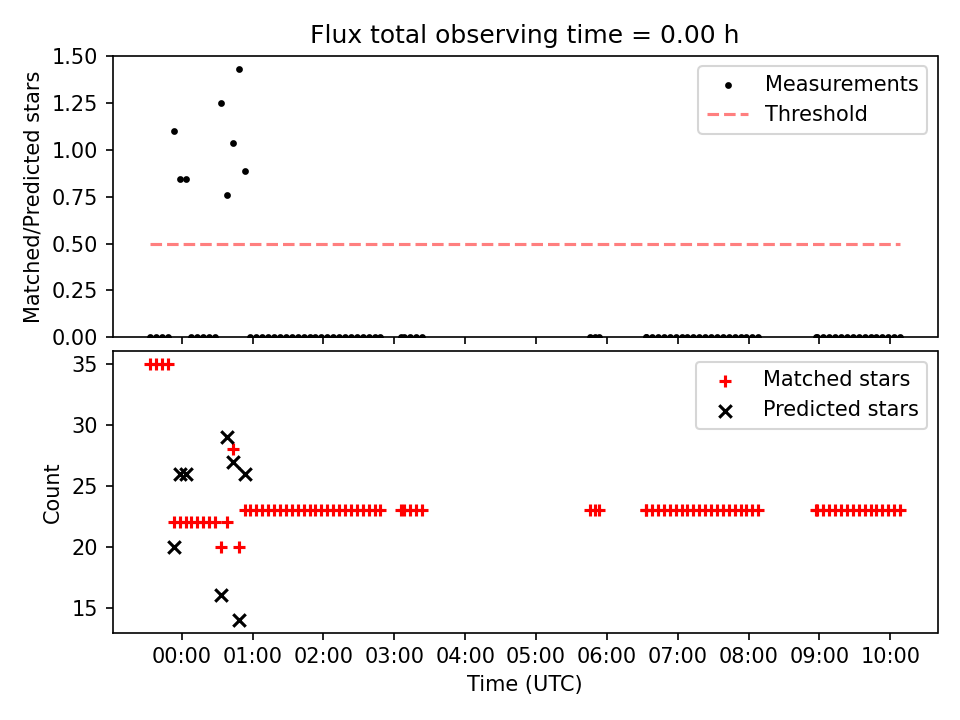 Flux total observing time = 0.00 h

Matched/Predicted stars

1.50
1.25
1.00
0.75
0.50
0.25
0.00

Measurements
Threshold

Count

35
30
25
20
15

Matched stars
Predicted stars

00:00 01:00 02:00 03:00 04:00 05:00 06:00 07:00 08:00 09:00 10:00

Time (UTC)